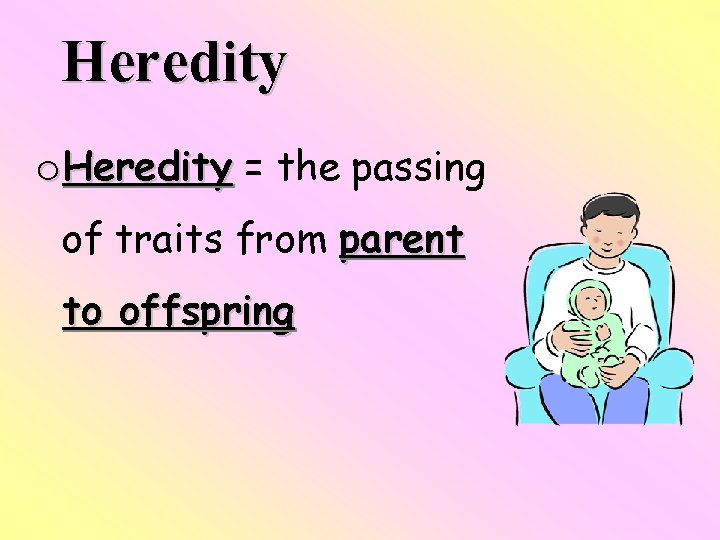 Heredity

o Heredity = the passing of traits from parent to offspring